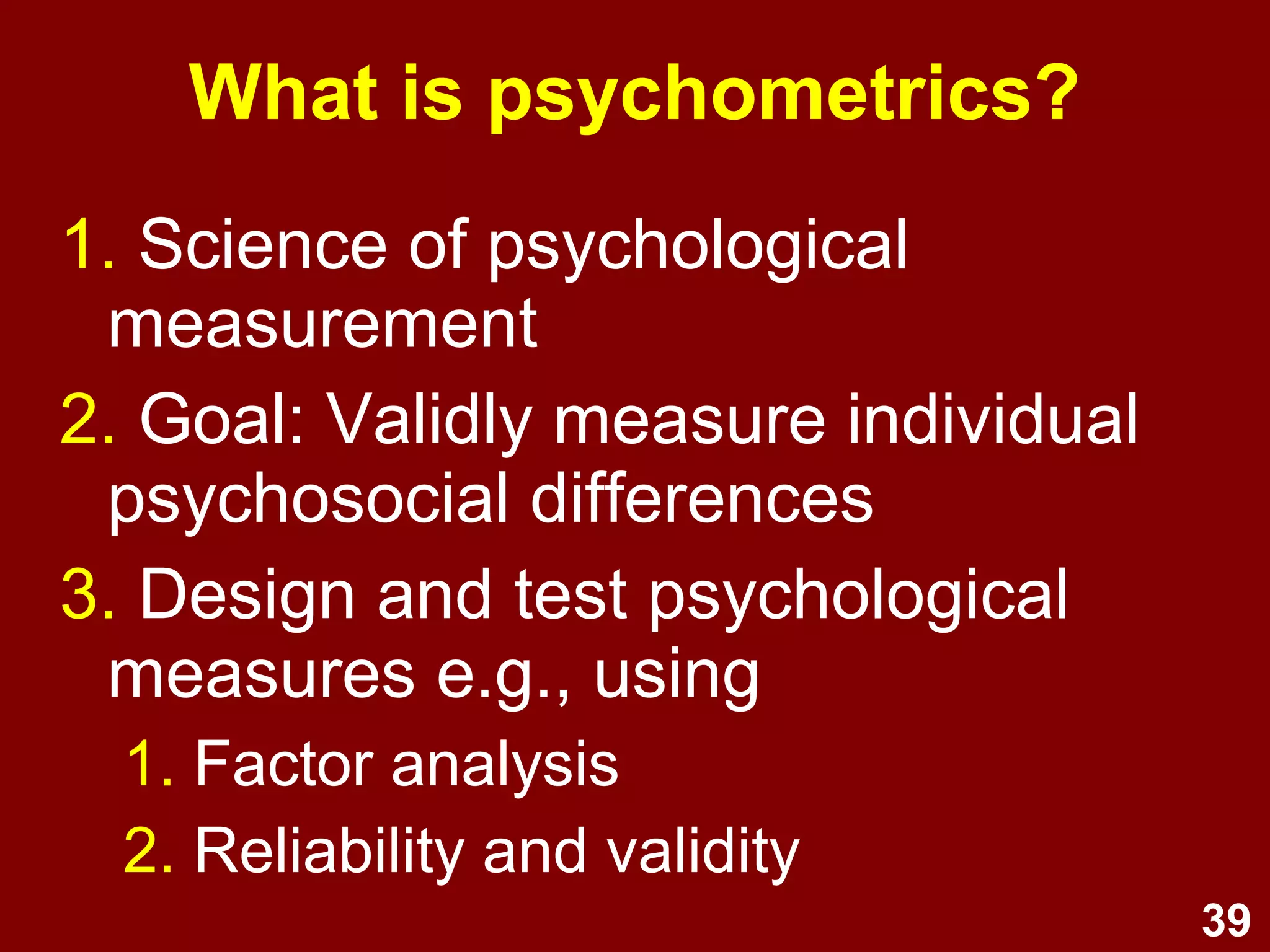 What is psychometrics?

1. Science of psychological measurement

2. Goal: Validly measure individual psychosocial differences

3. Design and test psychological measures e.g., using

1. Factor analysis

2. Reliability and validity

39